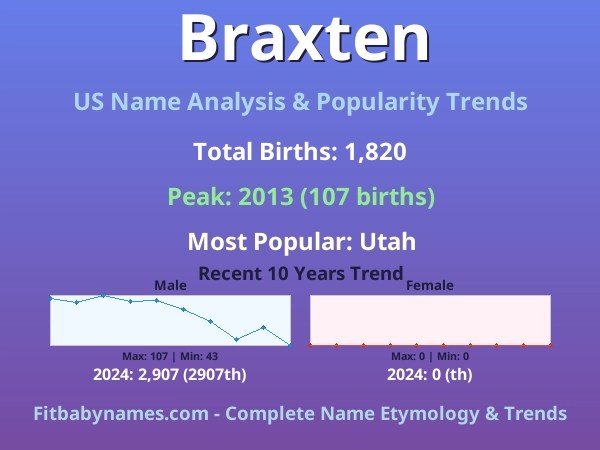 Braxten

US Name Analysis & Popularity Trends

Total Births: 1,820

Peak: 2013 (107 births)

Most Popular: Utah

Recent 10 Years Trend

Male

Max: 107 | Min: 43

2024: 2,907 (2907th)

Female

Max: 0 | Min: 0

2024: 0 (th)

Fitbabynames.com - Complete Name Etymology & Trends